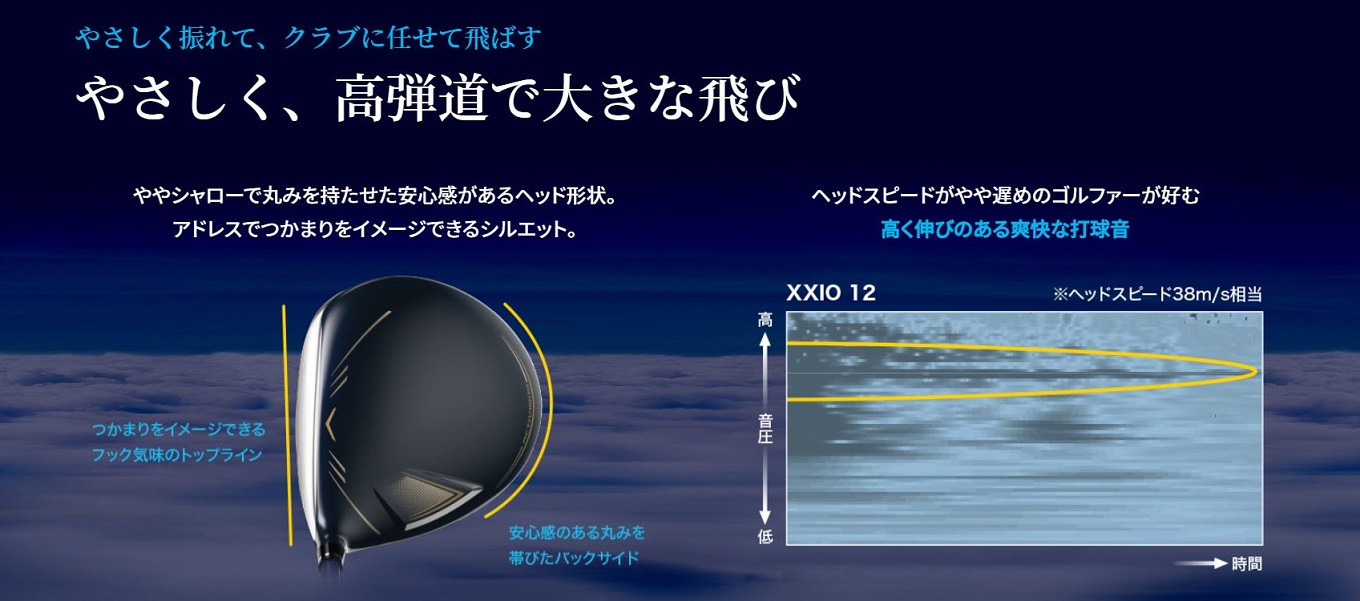 やさしく振れて、クラブに任せて飛ばす

やさしく、高弾道で大きな飛び

ややシャローで丸みを持たせた安心感があるヘッド形状。
アドレスでつかまりをイメージできるシルエット。

つかまりをイメージできる
フック気味のトップライン

安心感のある丸みを
帯びたバックサイド

ヘッドスピードがやや遅めのゴルファーが好む
高く伸びのある爽快な打球音

XXIO 12

※ヘッドスピード38m/s相当

高

音圧

低

時間